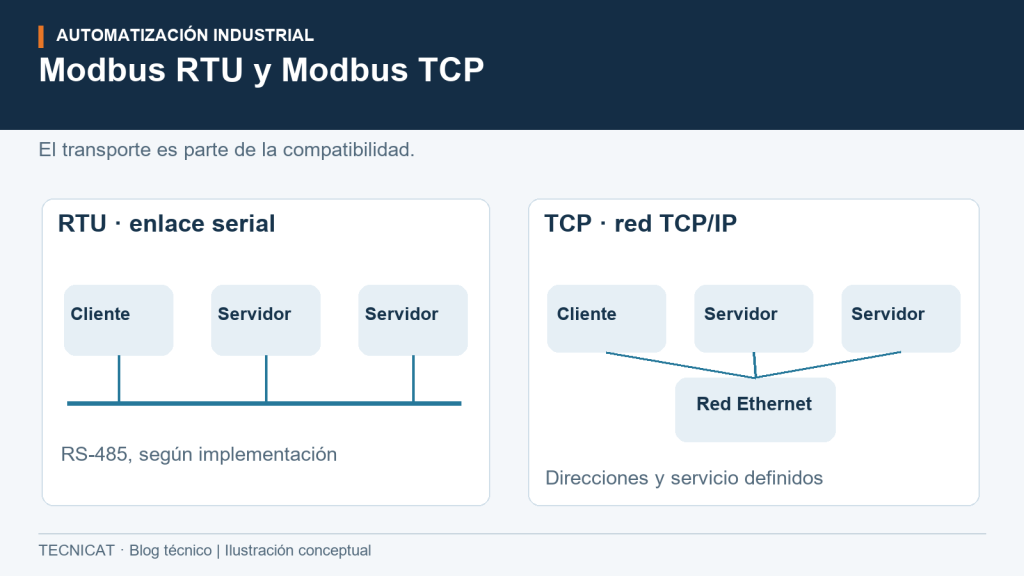 AUTOMATIZACIÓN INDUSTRIAL

Modbus RTU y Modbus TCP

El transporte es parte de la compatibilidad.

RTU · enlace serial

Cliente

Servidor

Servidor

RS-485, según implementación

TCP · red TCP/IP

Cliente

Servidor

Servidor

Red Ethernet

Direcciones y servicio definidos

TECNICAT · Blog técnico | Ilustración conceptual